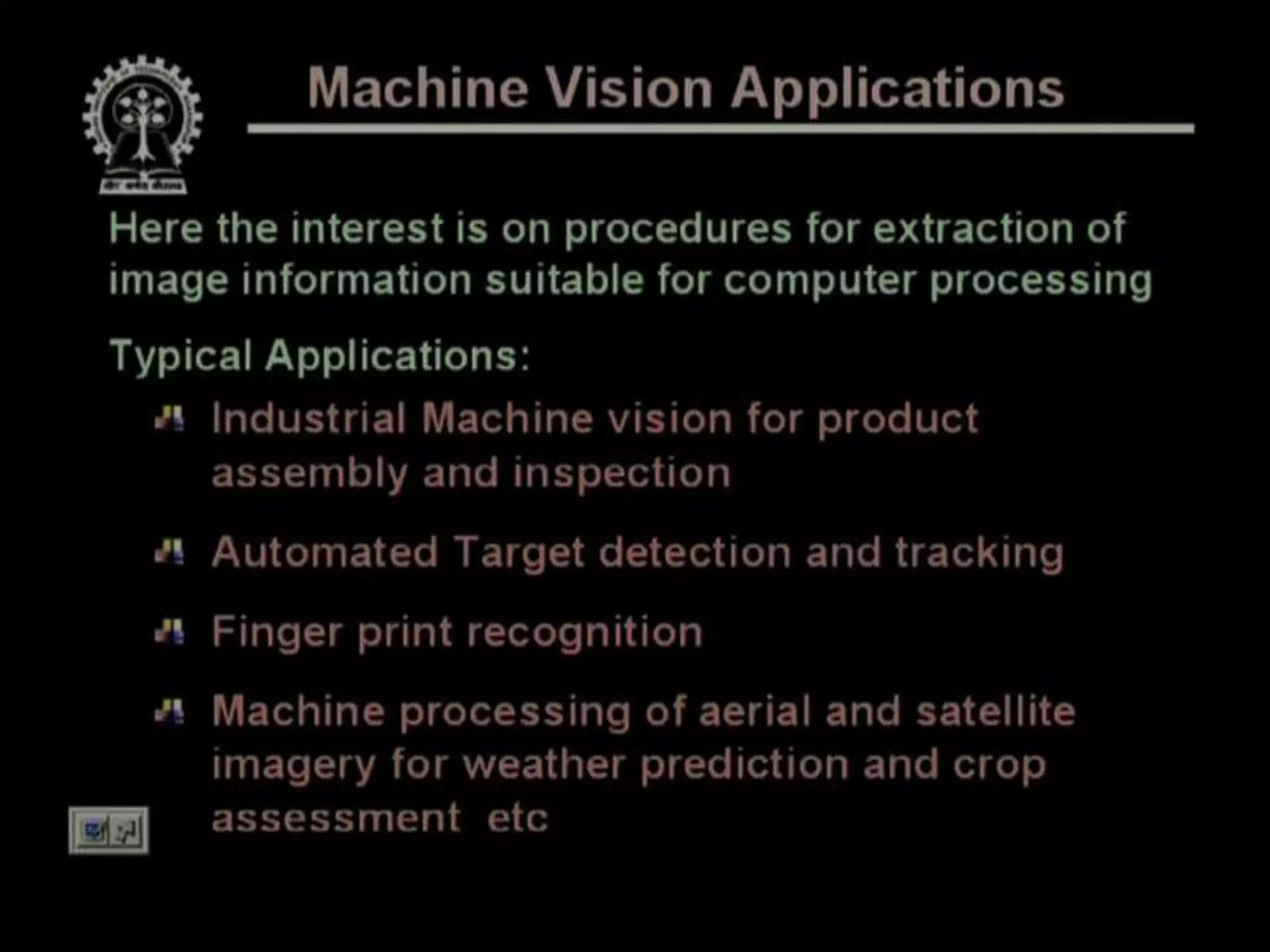 Machine Vision Applications

Here the interest is on procedures for extraction of image information suitable for computer processing

Typical Applications:

Industrial Machine vision for product assembly and inspection

Automated Target detection and tracking

Finger print recognition

Machine processing of aerial and satellite imagery for weather prediction and crop assessment  etc